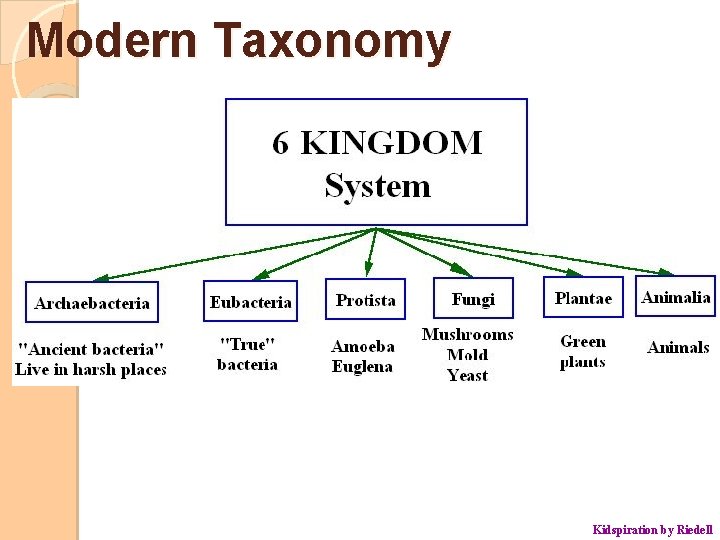 Modern Taxonomy

6 KINGDOM
System

Archaebacteria

"Ancient bacteria"
Live in harsh places

Eubacteria

"True"
bacteria

Protista

Amoeba
Euglena

Fungi

Mushrooms
Mold
Yeast

Plantae

Green
plants

Animalia

Animals

Kidspiration by Riedell